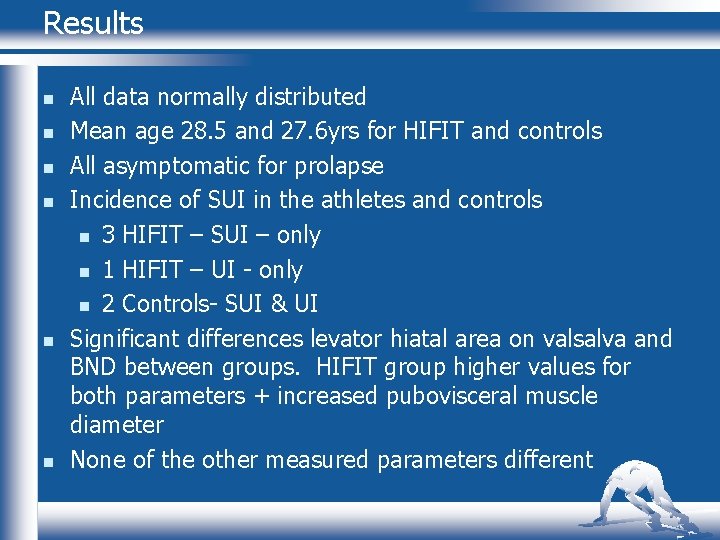 Results

- All data normally distributed
- Mean age 28.5 and 27.6yrs for HIFIT and controls
- All asymptomatic for prolapse
- Incidence of SUI in the athletes and controls
  - 3 HIFIT – SUI – only
  - 1 HIFIT – UI - only
  - 2 Controls- SUI & UI
- Significant differences levator hiatal area on valsalva and BND between groups. HIFIT group higher values for both parameters + increased pubovisceral muscle diameter
- None of the other measured parameters different